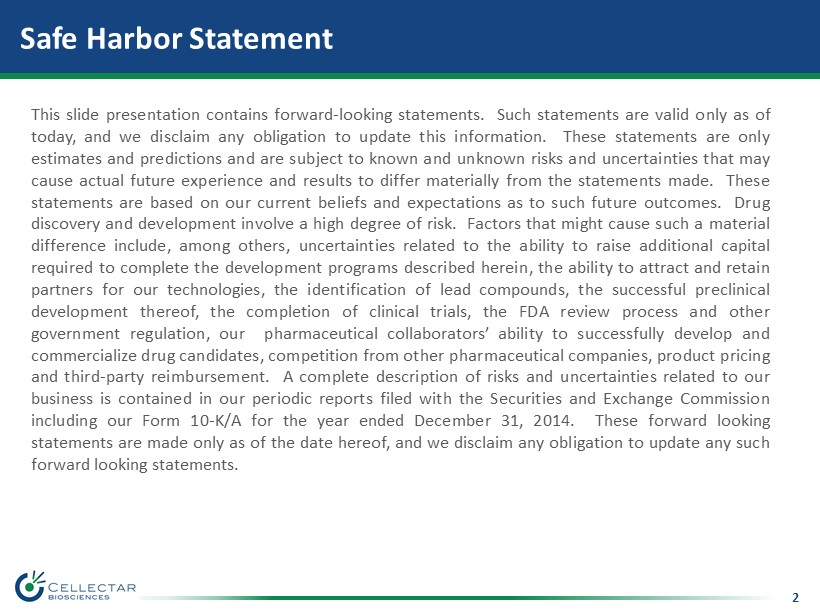 Safe Harbor Statement

This slide presentation contains forward-looking statements. Such statements are valid only as of today, and we disclaim any obligation to update this information. These statements are only estimates and predictions and are subject to known and unknown risks and uncertainties that may cause actual future experience and results to differ materially from the statements made. These statements are based on our current beliefs and expectations as to such future outcomes. Drug discovery and development involve a high degree of risk. Factors that might cause such a material difference include, among others, uncertainties related to the ability to raise additional capital required to complete the development programs described herein, the ability to attract and retain partners for our technologies, the identification of lead compounds, the successful preclinical development thereof, the completion of clinical trials, the FDA review process and other government regulation, our pharmaceutical collaborators' ability to successfully develop and commercialize drug candidates, competition from other pharmaceutical companies, product pricing and third-party reimbursement. A complete description of risks and uncertainties related to our business is contained in our periodic reports filed with the Securities and Exchange Commission including our Form 10-K/A for the year ended December 31, 2014. These forward looking statements are made only as of the date hereof, and we disclaim any obligation to update any such forward looking statements.

CELLECTAR BIOSCIENCES

2